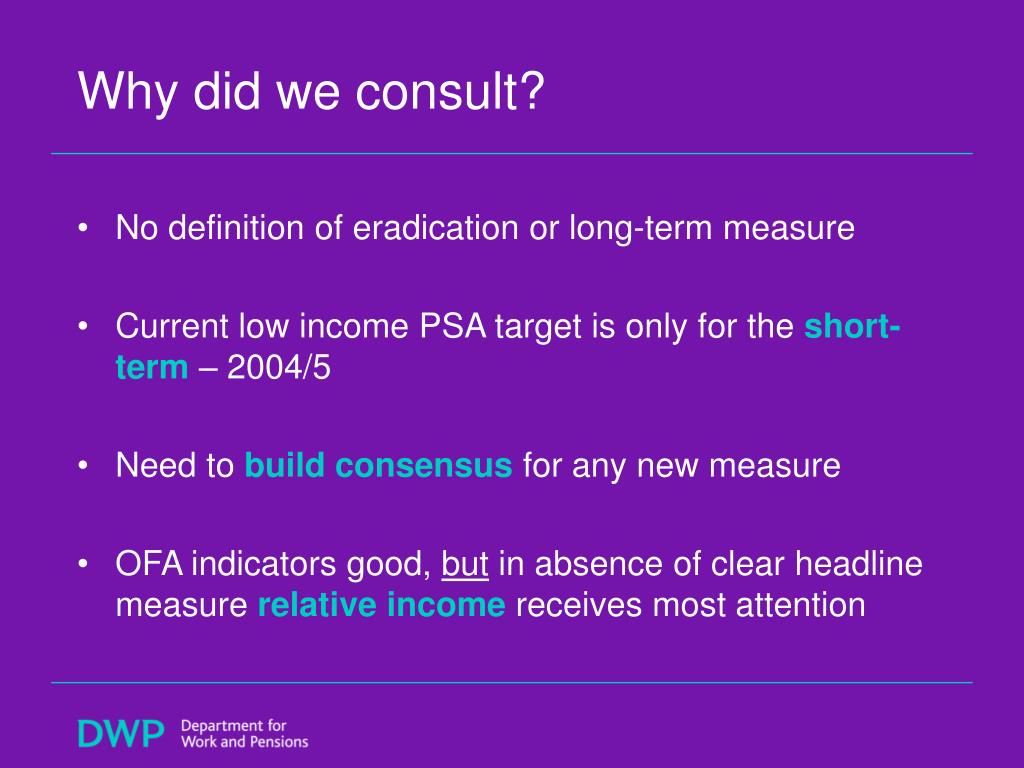 Why did we consult?

• No definition of eradication or long-term measure

• Current low income PSA target is only for the short-term – 2004/5

• Need to build consensus for any new measure

• OFA indicators good, but in absence of clear headline measure relative income receives most attention

DWP Department for Work and Pensions